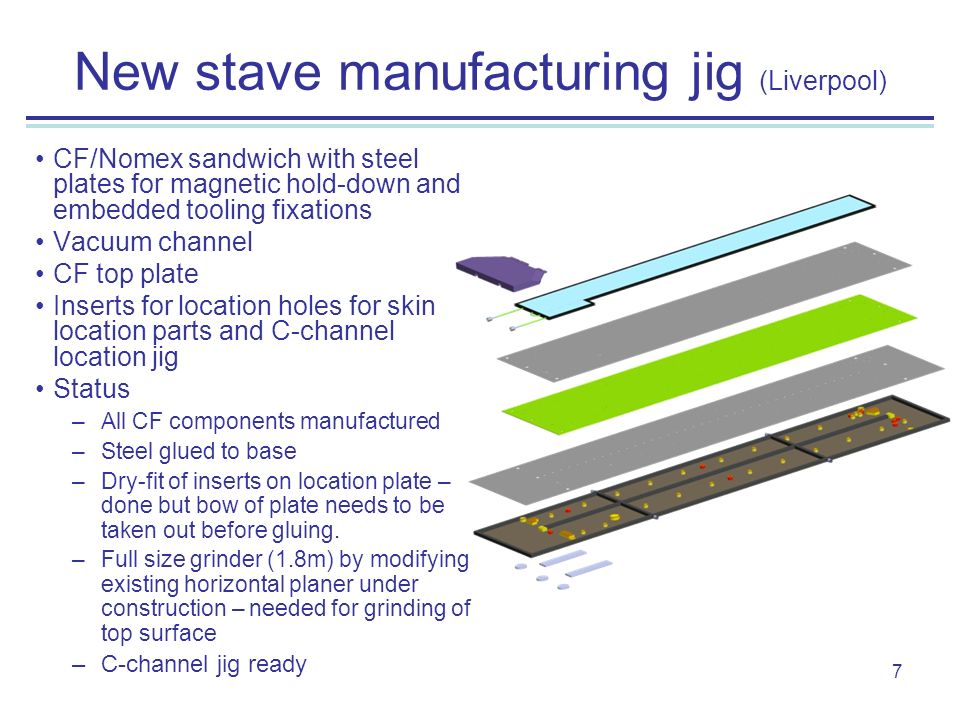 New stave manufacturing jig (Liverpool)

• CF/Nomex sandwich with steel plates for magnetic hold-down and embedded tooling fixations
• Vacuum channel
• CF top plate
• Inserts for location holes for skin location parts and C-channel location jig
• Status
– All CF components manufactured
– Steel glued to base
– Dry-fit of inserts on location plate – done but bow of plate needs to be taken out before gluing.
– Full size grinder (1.8m) by modifying existing horizontal planer under construction – needed for grinding of top surface
– C-channel jig ready

7